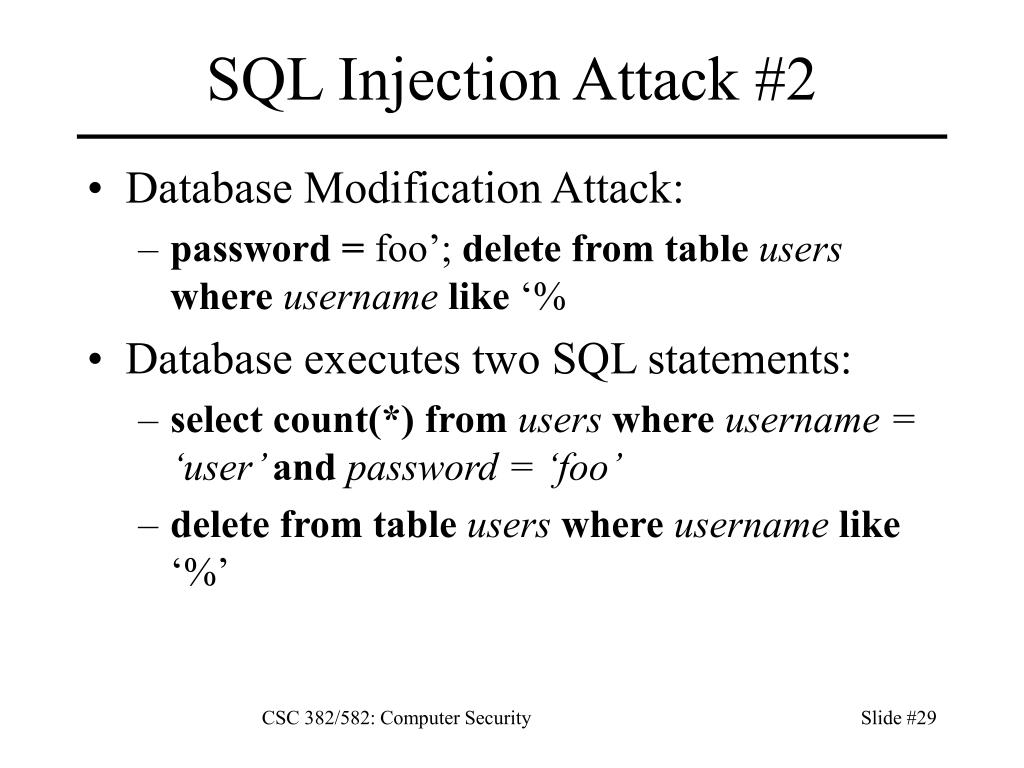 SQL Injection Attack #2

• Database Modification Attack:
– password = foo’; delete from table users where username like ‘%

• Database executes two SQL statements:
– select count(*) from users where username = ‘user’ and password = ‘foo’
– delete from table users where username like ‘%’

CSC 382/582: Computer Security

Slide #29